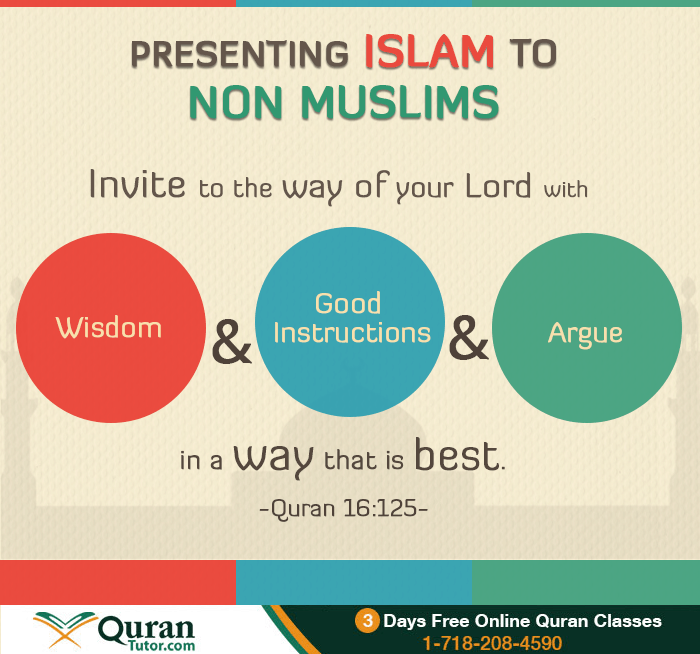 PRESENTING ISLAM TO NON MUSLIMS

Invite to the way of your Lord with

Wisdom & Good Instructions & Argue

in a way that is best.

-Quran 16:125-

Quran Tutor.com

3 Days Free Online Quran Classes
1-718-208-4590